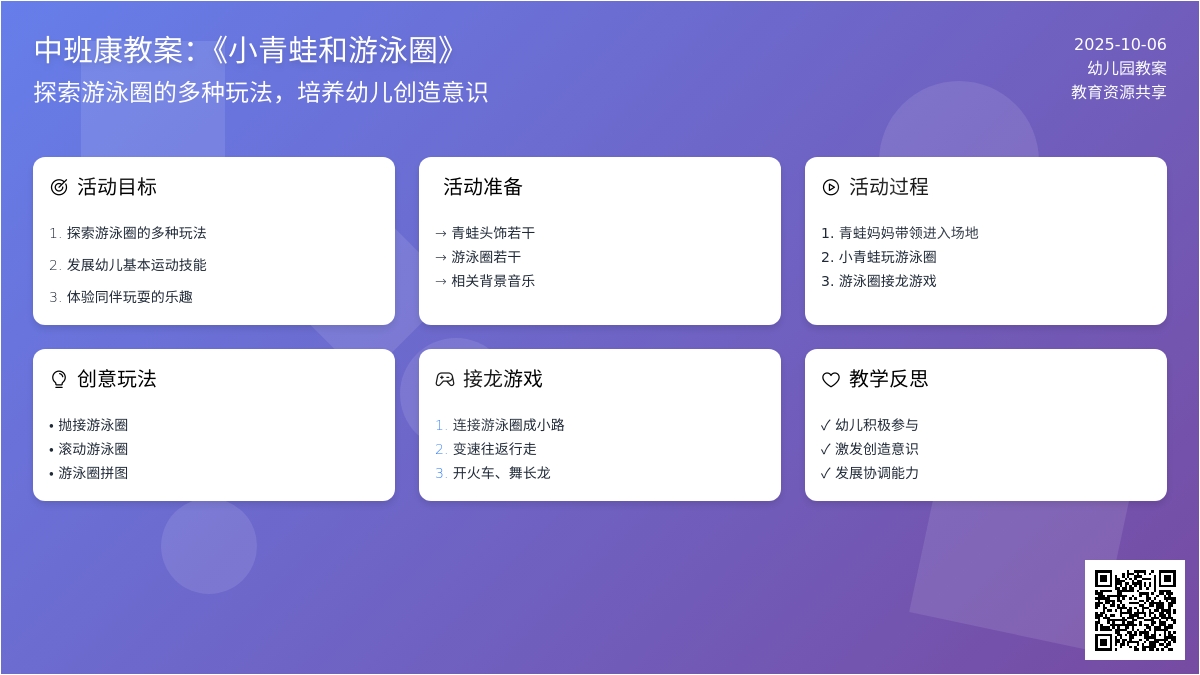 中班康教案:《小青蛙和游泳圈》
探索游泳圈的多种玩法，培养幼儿创造意识

2025-10-06
幼儿园教案
教育资源共享

活动目标
1. 探索游泳圈的多种玩法
2. 发展幼儿基本运动技能
3. 体验同伴玩耍的乐趣

活动准备
→ 青蛙头饰若干
→ 游泳圈若干
→ 相关背景音乐

活动过程
1. 青蛙妈妈带领进入场地
2. 小青蛙玩游泳圈
3. 游泳圈接龙游戏

创意玩法
• 抛接游泳圈
• 滚动游泳圈
• 游泳圈拼图

接龙游戏
1. 连接游泳圈成小路
2. 变速往返行走
3. 开火车、舞长龙

教学反思
✓ 幼儿积极参与
✓ 激发创造意识
✓ 发展协调能力